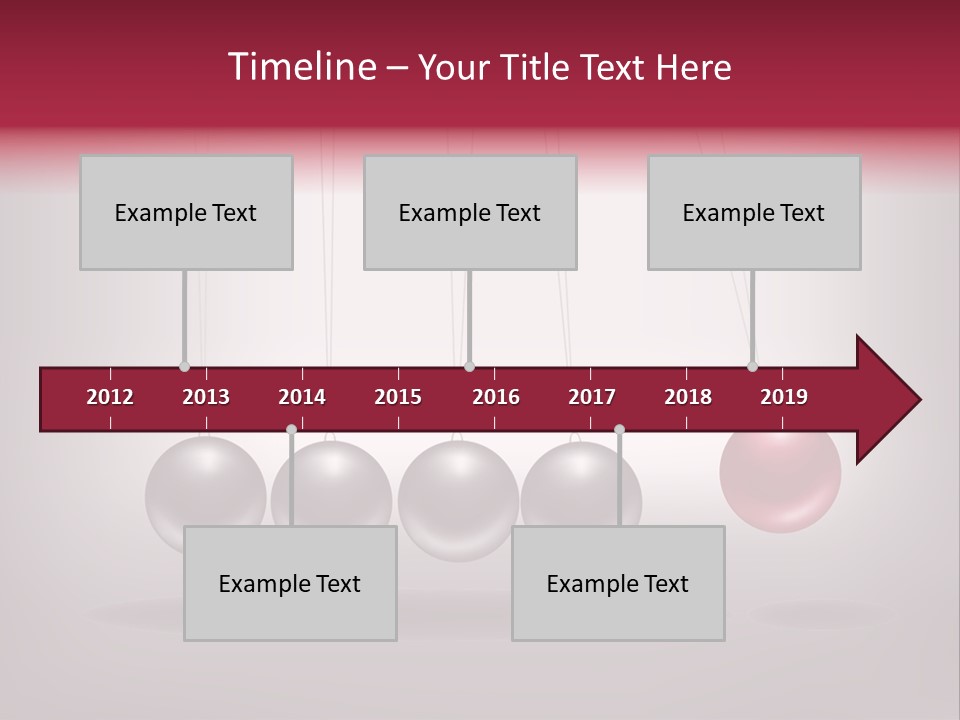 Timeline – Your Title Text Here

Example Text

Example Text

Example Text

2012 2013 2014 2015 2016 2017 2018 2019

Example Text

Example Text